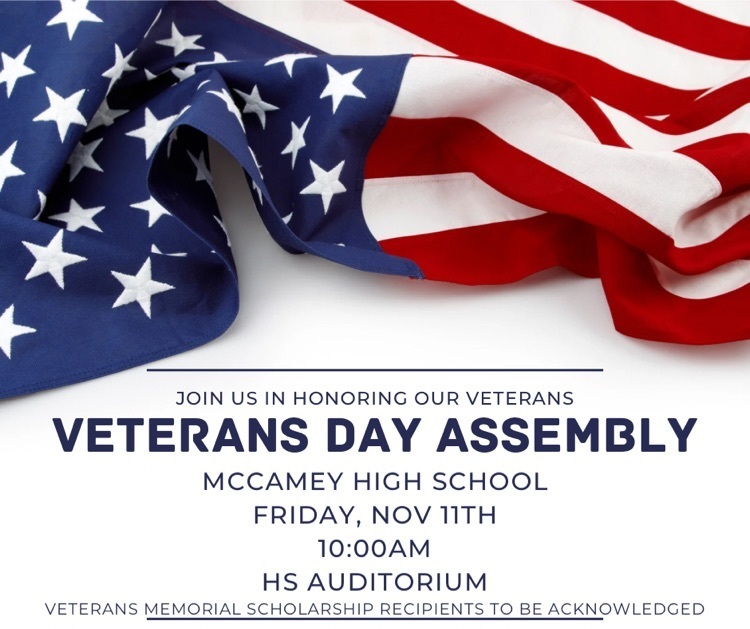 JOIN US IN HONORING OUR VETERANS

VETERANS DAY ASSEMBLY

MCCAMEY HIGH SCHOOL
FRIDAY, NOV 11TH
10:00AM
HS AUDITORIUM

VETERANS MEMORIAL SCHOLARSHIP RECIPIENTS TO BE ACKNOWLEDGED